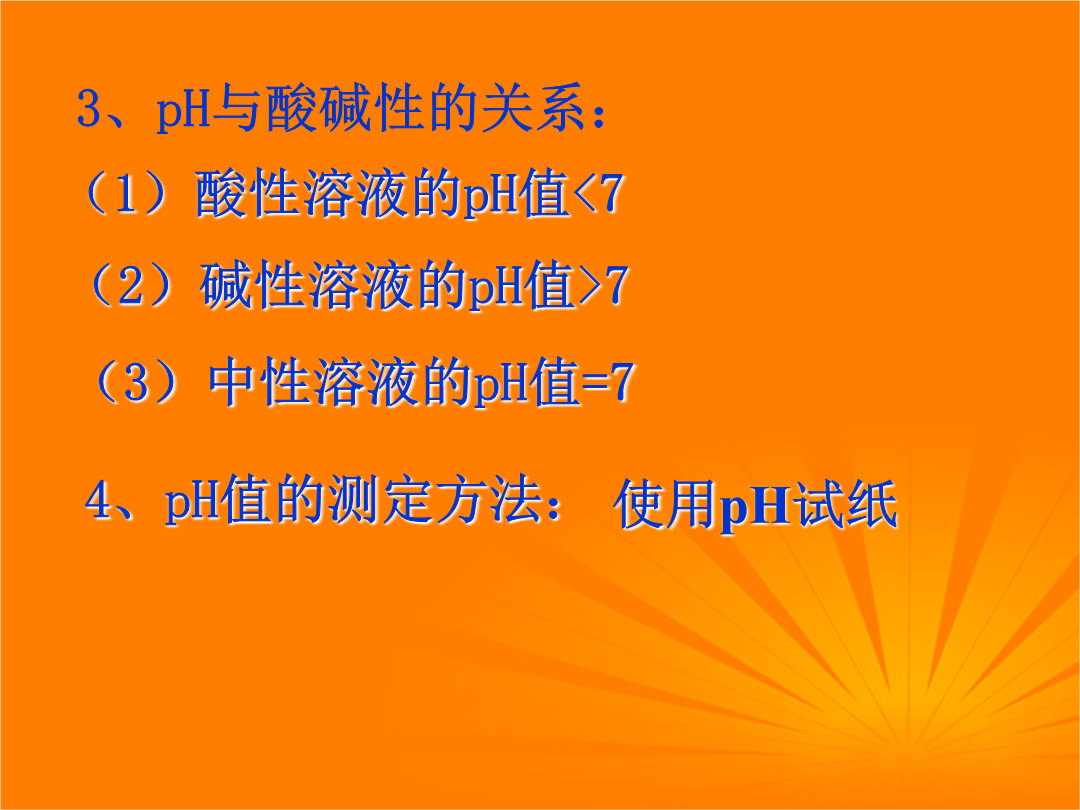 3、pH与酸碱性的关系：

（1）酸性溶液的pH值<7

（2）碱性溶液的pH值>7

（3）中性溶液的pH值=7

4、pH值的测定方法： 使用pH试纸